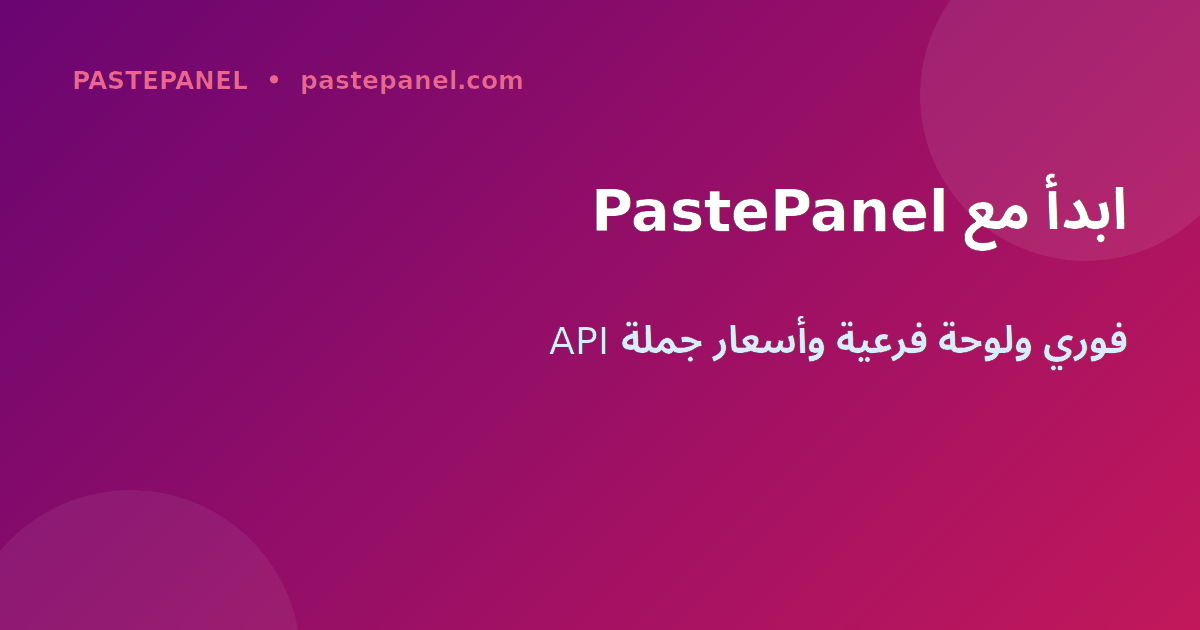 PASTEPANEL • pastepanel.com

ابدأ مع PastePanel

API فوري ولوحة فرعية وأسعار جملة